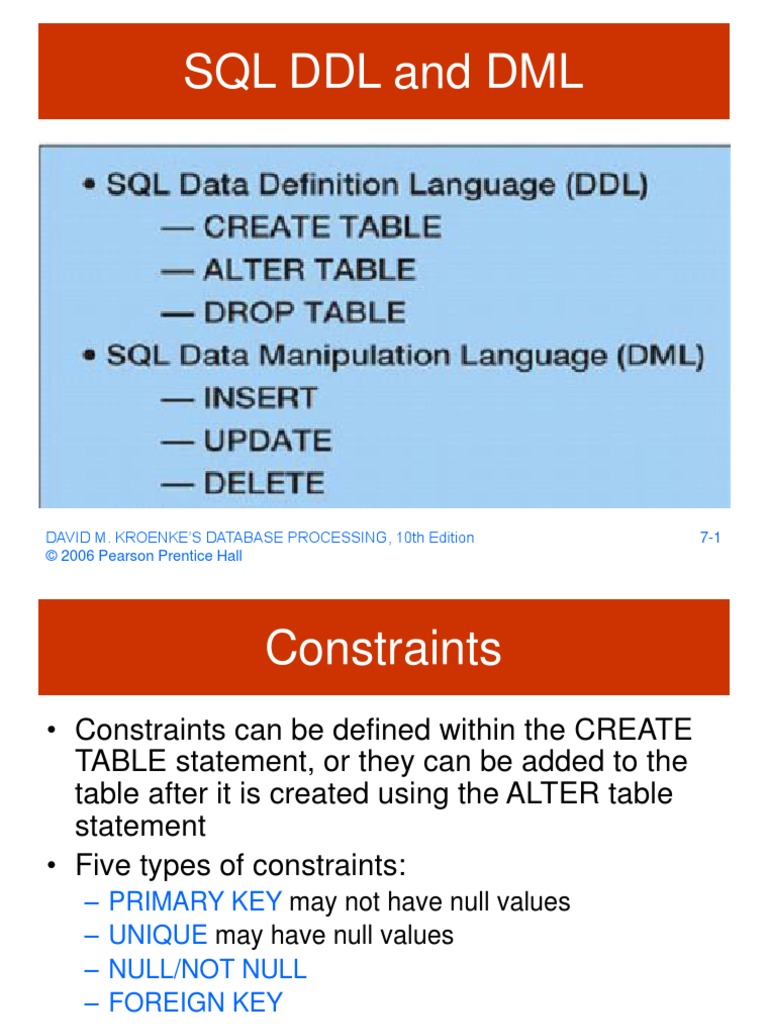 SQL DDL and DML

• SQL Data Definition Language (DDL)
— CREATE TABLE
— ALTER TABLE
— DROP TABLE
• SQL Data Manipulation Language (DML)
— INSERT
— UPDATE
— DELETE

DAVID M. KROENKE'S DATABASE PROCESSING, 10th Edition
© 2006 Pearson Prentice Hall

7-1

Constraints

• Constraints can be defined within the CREATE TABLE statement, or they can be added to the table after it is created using the ALTER table statement
• Five types of constraints:
– PRIMARY KEY may not have null values
– UNIQUE may have null values
– NULL/NOT NULL
– FOREIGN KEY